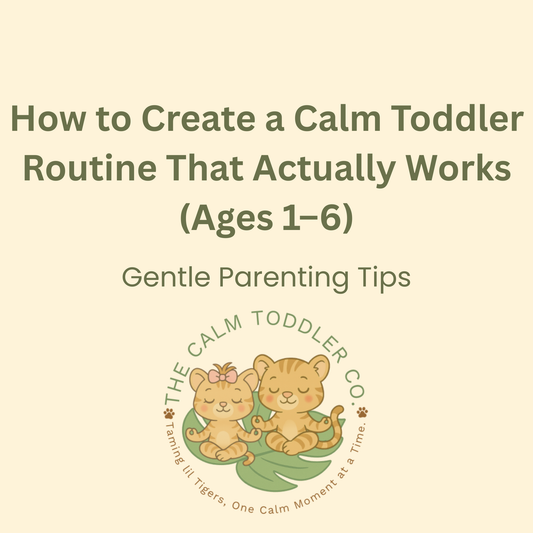 How to Create a Calm Toddler Routine That Actually Works (Ages 1–6)

Gentle Parenting Tips

THE CALM TODDLER CO.

Taming lil Tigers, One Calm Moment at a Time.